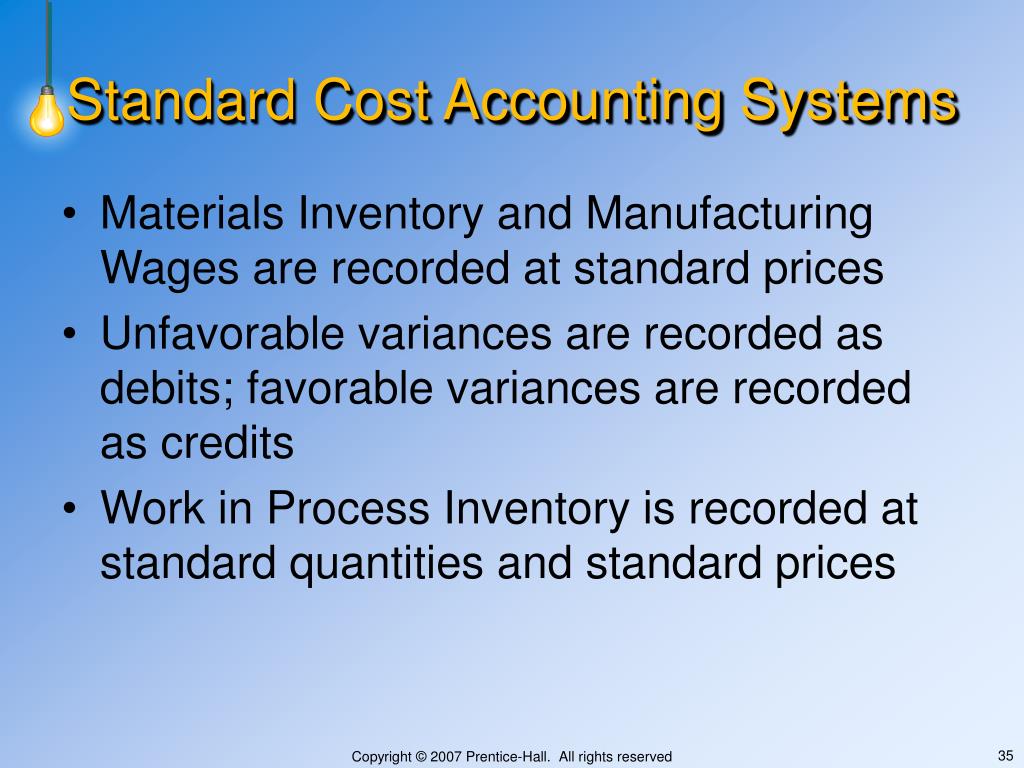 Standard Cost Accounting Systems

• Materials Inventory and Manufacturing Wages are recorded at standard prices
• Unfavorable variances are recorded as debits; favorable variances are recorded as credits
• Work in Process Inventory is recorded at standard quantities and standard prices

Copyright © 2007 Prentice-Hall. All rights reserved

35